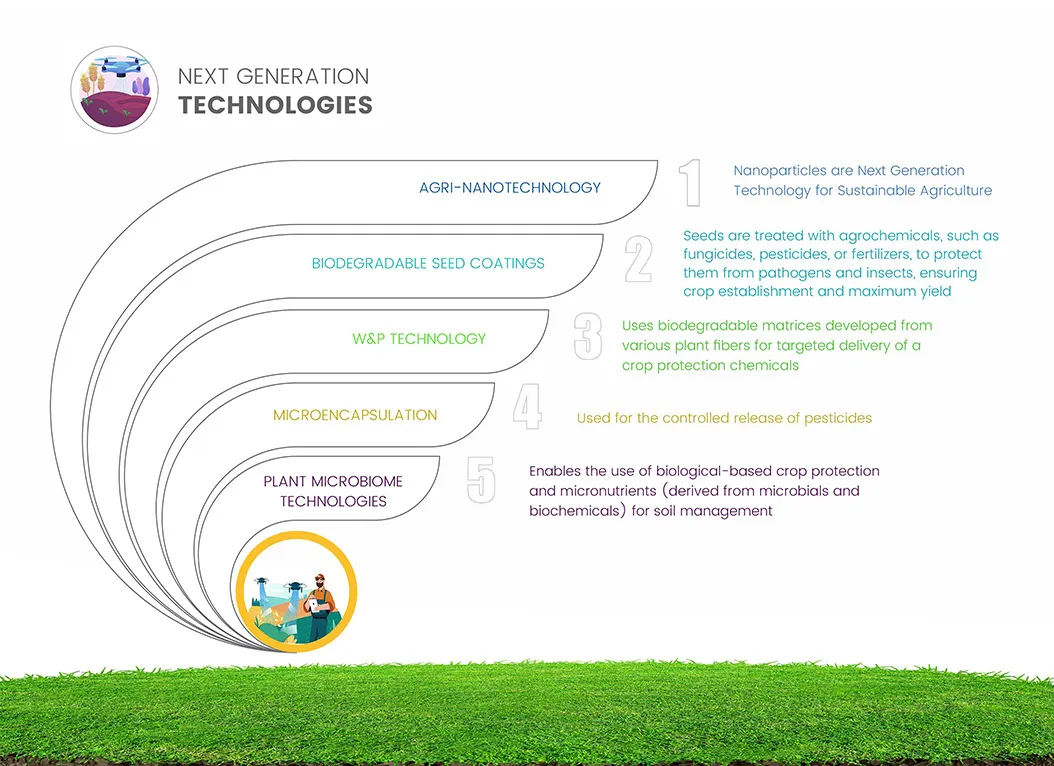 NEXT GENERATION
TECHNOLOGIES

AGRI-NANOTECHNOLOGY

1

Nanoparticles are Next Generation Technology for Sustainable Agriculture

BIODEGRADABLE SEED COATINGS

2

Seeds are treated with agrochemicals, such as fungicides, pesticides, or fertilizers, to protect them from pathogens and insects, ensuring crop establishment and maximum yield

W&P TECHNOLOGY

3

Uses biodegradable matrices developed from various plant fibers for targeted delivery of a crop protection chemicals

MICROENCAPSULATION

4

Used for the controlled release of pesticides

PLANT MICROBIOME TECHNOLOGIES

5

Enables the use of biological-based crop protection and micronutrients (derived from microbials and biochemicals) for soil management